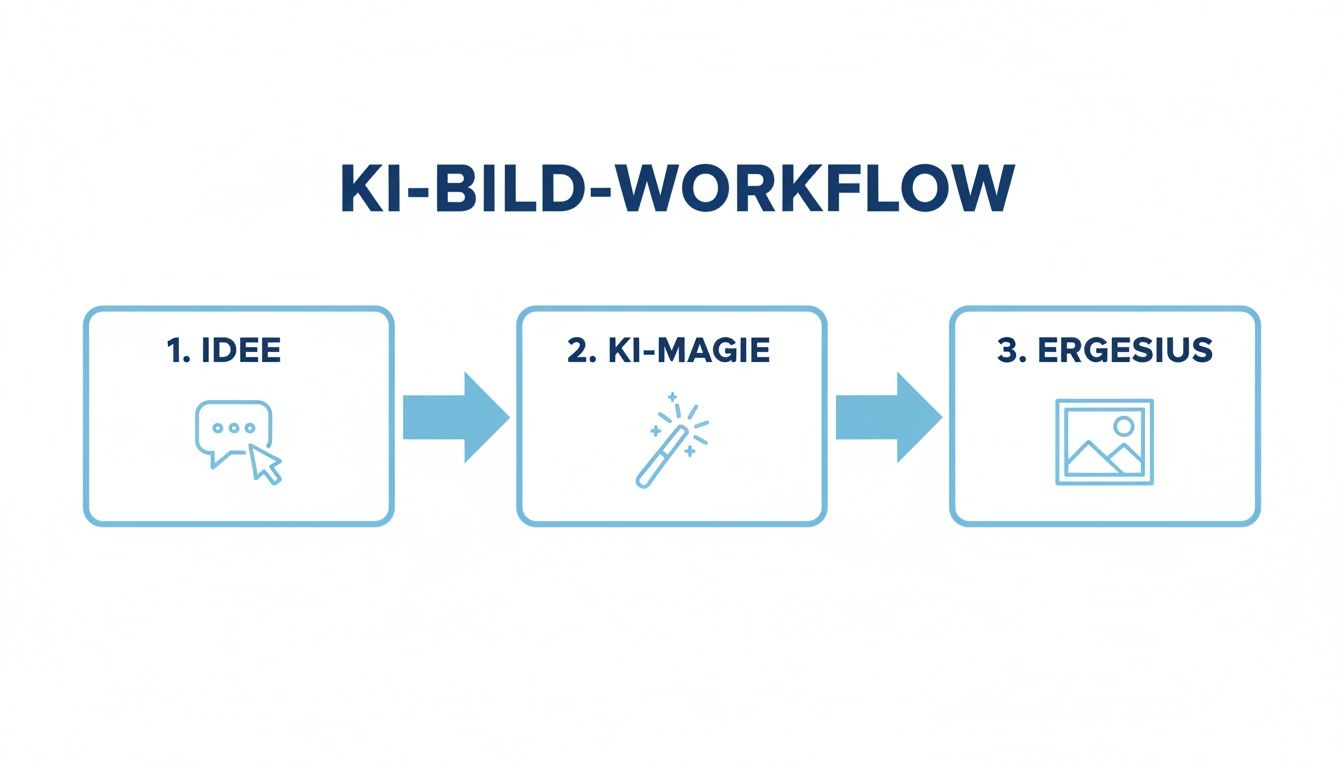 KI-BILD-WORKFLOW

1. IDEE

2. KI-MAGIE

3. ERGESIUS